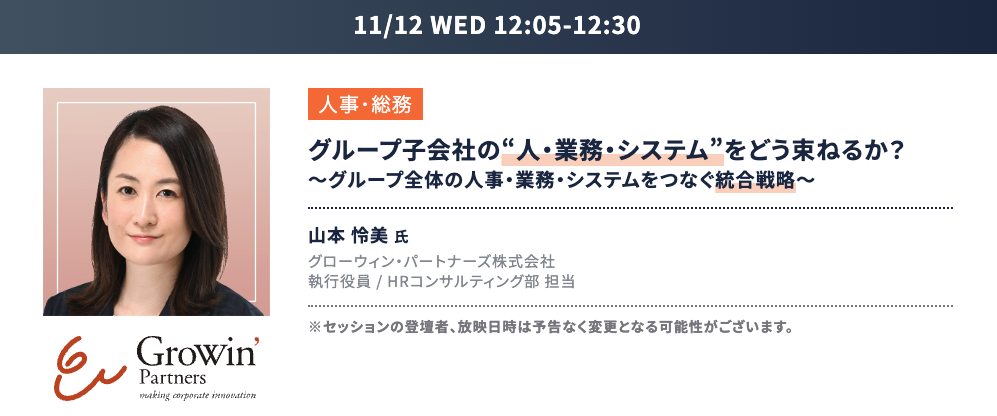 11/12 WED 12:05-12:30

人事・総務

グループ子会社の“人・業務・システム”をどう束ねるか?
〜グループ全体の人事・業務・システムをつなぐ統合戦略〜

山本 怜美 氏
グローウィン・パートナーズ株式会社
執行役員 / HRコンサルティング部 担当

※セッションの登壇者、放映日時は予告なく変更となる可能性がございます。

Growin' Partners
making corporate innovation